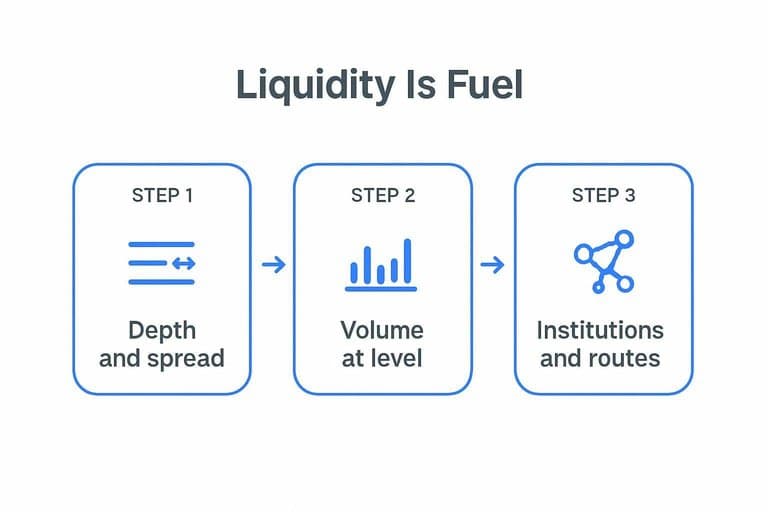 Liquidity Is Fuel

STEP 1

Depth and spread

STEP 2

Volume at level

STEP 3

Institutions and routes